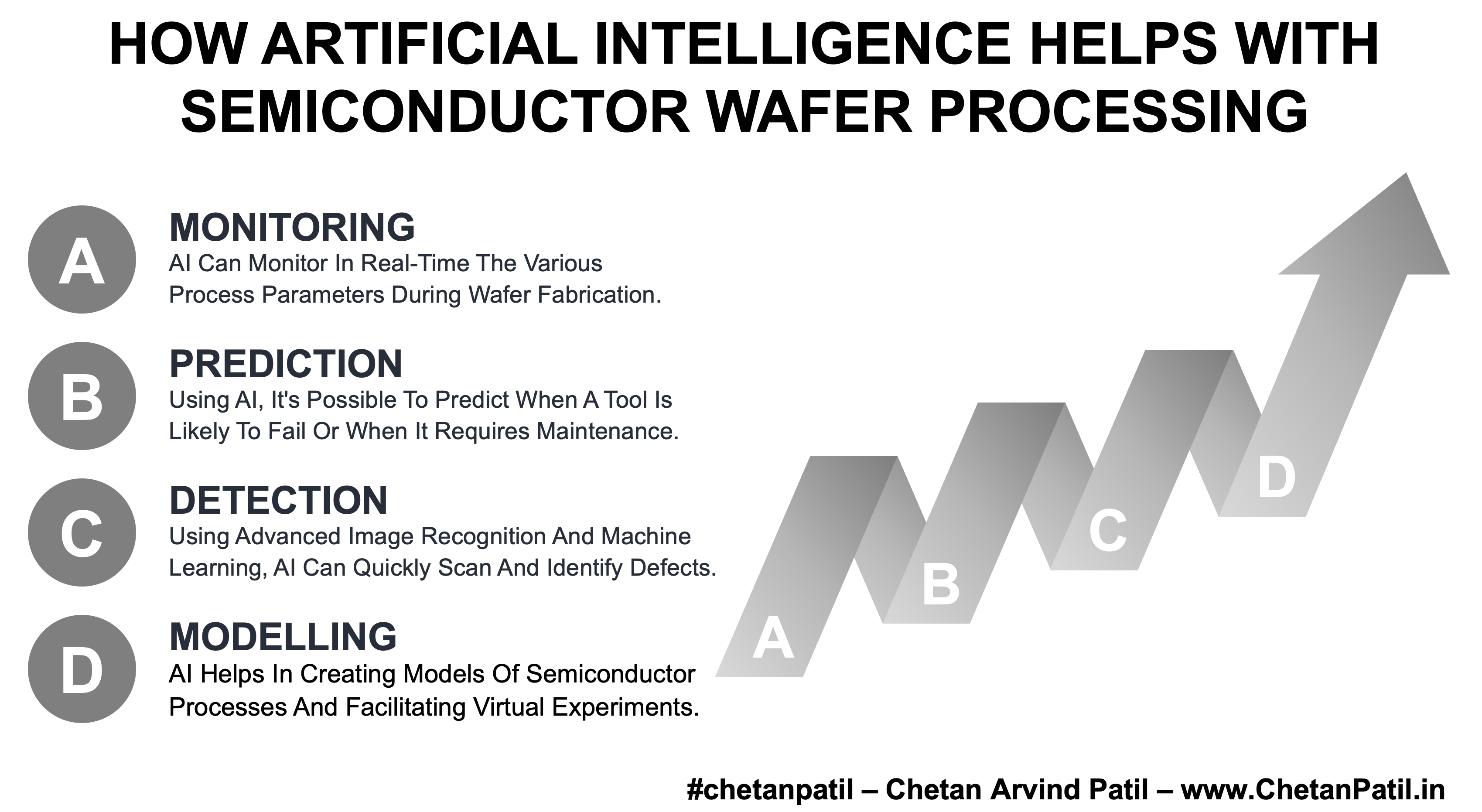 HOW ARTIFICIAL INTELLIGENCE HELPS WITH SEMICONDUCTOR WAFER PROCESSING

A
MONITORING
AI Can Monitor In Real-Time The Various Process Parameters During Wafer Fabrication.

B
PREDICTION
Using AI, It's Possible To Predict When A Tool Is Likely To Fail Or When It Requires Maintenance.

C
DETECTION
Using Advanced Image Recognition And Machine Learning, AI Can Quickly Scan And Identify Defects.

D
MODELLING
AI Helps In Creating Models Of Semiconductor Processes And Facilitating Virtual Experiments.

A B C D

#chetanpatil – Chetan Arvind Patil – www.ChetanPatil.in